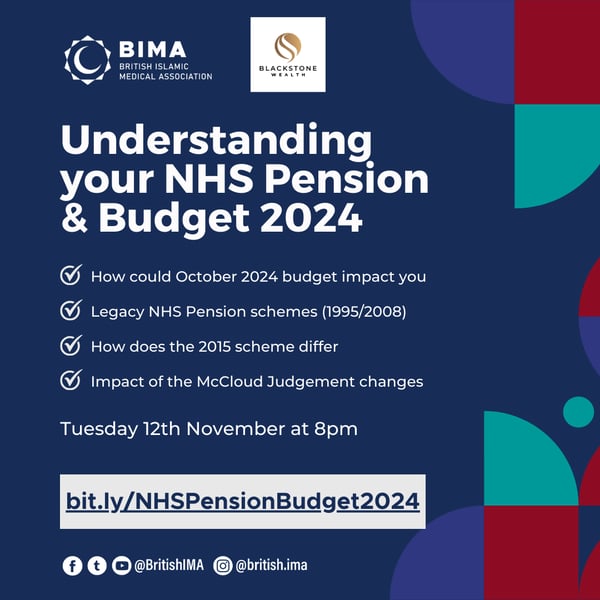 BIMA
BRITISH ISLAMIC
MEDICAL ASSOCIATION

BLACKSTONE
WEALTH

Understanding your NHS Pension & Budget 2024

How could October 2024 budget impact you

Legacy NHS Pension schemes (1995/2008)

How does the 2015 scheme differ

Impact of the McCloud Judgement changes

Tuesday 12th November at 8pm

bit.ly/NHSPensionBudget2024

@BritishIMA @british.ima